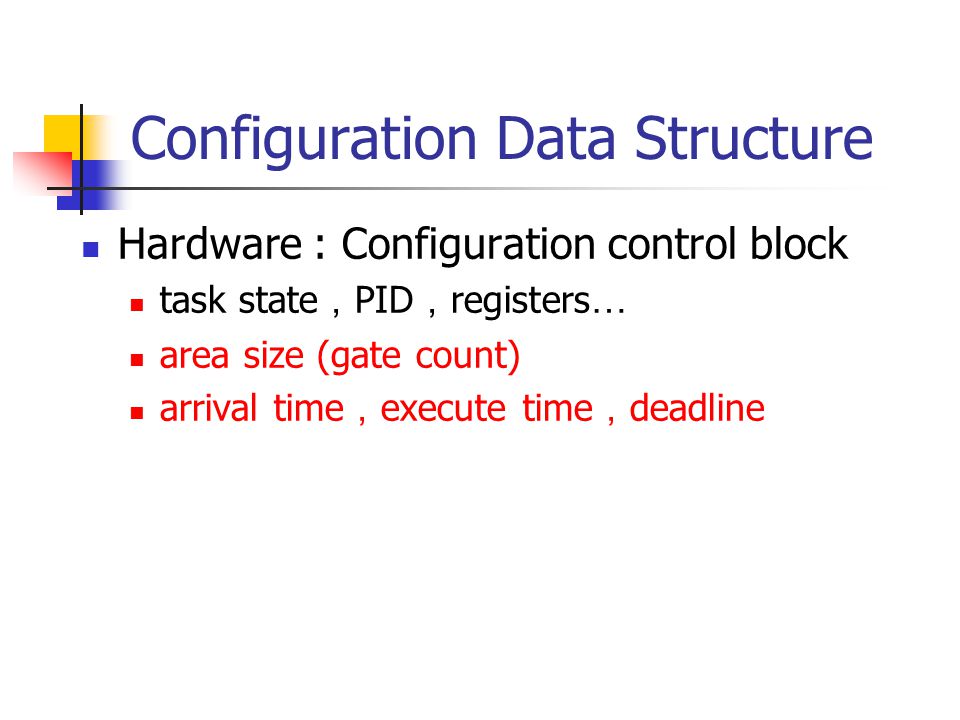 Configuration Data Structure

Hardware : Configuration control block

task state , PID , registers…

area size (gate count)

arrival time , execute time , deadline